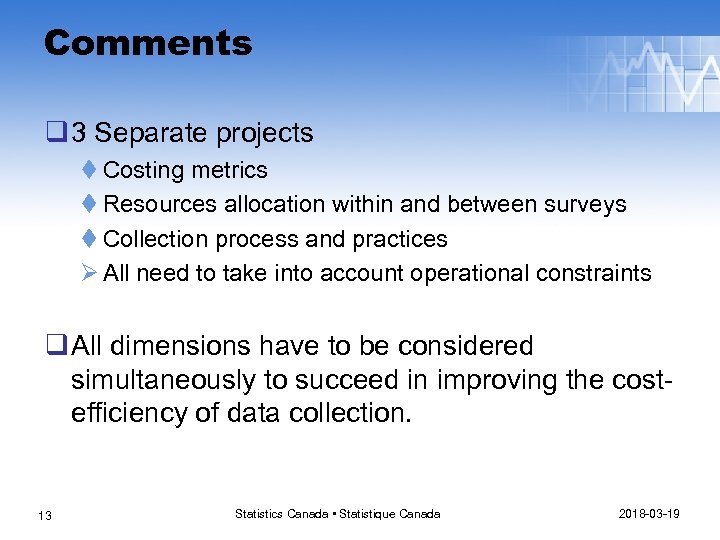 Comments

❑ 3 Separate projects
♦ Costing metrics
♦ Resources allocation within and between surveys
♦ Collection process and practices
➢ All need to take into account operational constraints

❑ All dimensions have to be considered simultaneously to succeed in improving the cost-efficiency of data collection.

13

Statistics Canada • Statistique Canada

2018-03-19